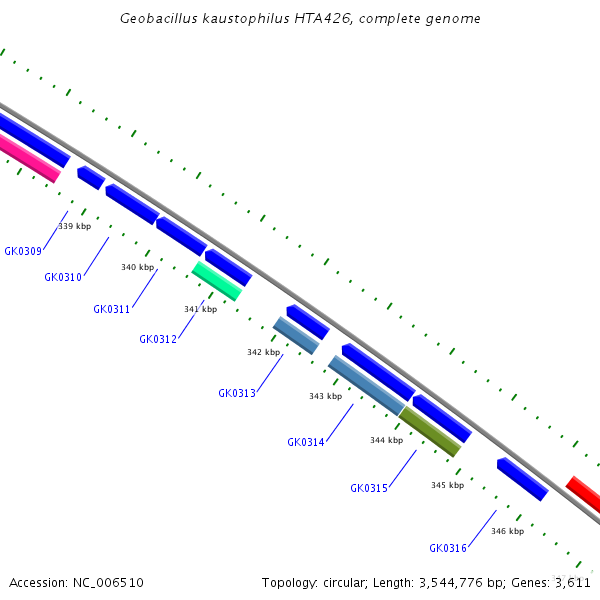 Geobacillus kaustophilus HTA426, complete genome

339 kbp

GK0309

GK0310

340 kbp

GK0311

341 kbp

GK0312

342 kbp

GK0313

343 kbp

GK0314

344 kbp

GK0315

345 kbp

346 kbp

GK0316

Accession: NC_006510

Topology: circular; Length: 3,544,776 bp; Genes: 3,611